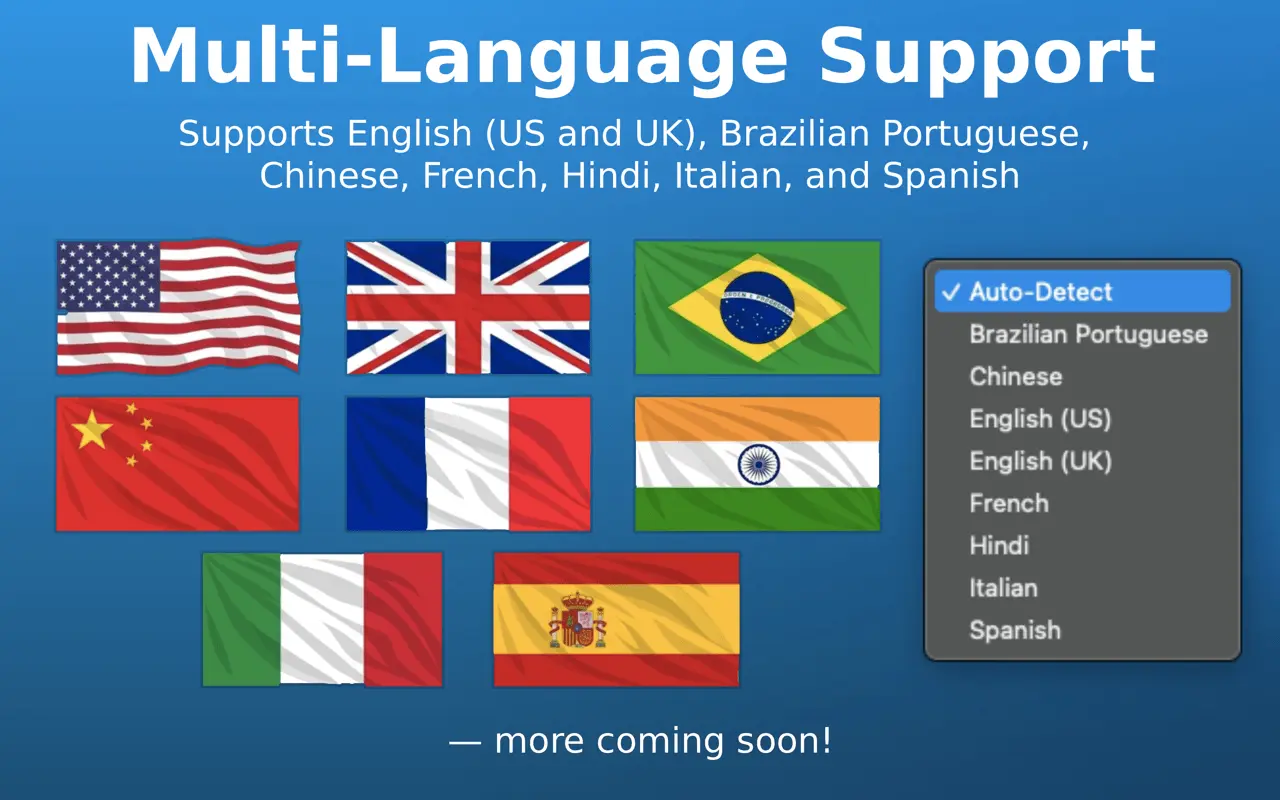 Multi-Language Support

Supports English (US and UK), Brazilian Portuguese, Chinese, French, Hindi, Italian, and Spanish

ORDEM E PROGRESSO

✓ Auto-Detect
Brazilian Portuguese
Chinese
English (US)
English (UK)
French
Hindi
Italian
Spanish

— more coming soon!